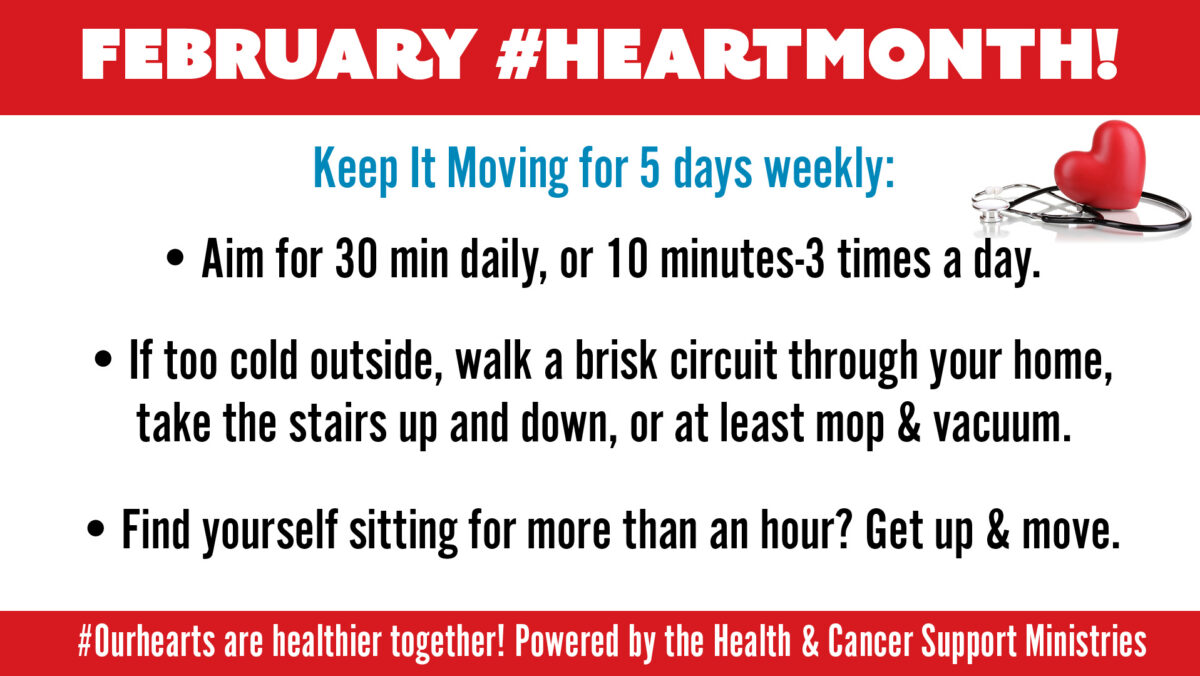 FEBRUARY #HEARTMONTH!

Keep It Moving for 5 days weekly:

• Aim for 30 min daily, or 10 minutes-3 times a day.

• If too cold outside, walk a brisk circuit through your home, take the stairs up and down, or at least mop & vacuum.

• Find yourself sitting for more than an hour? Get up & move.

#Ourhearts are healthier together! Powered by the Health & Cancer Support Ministries